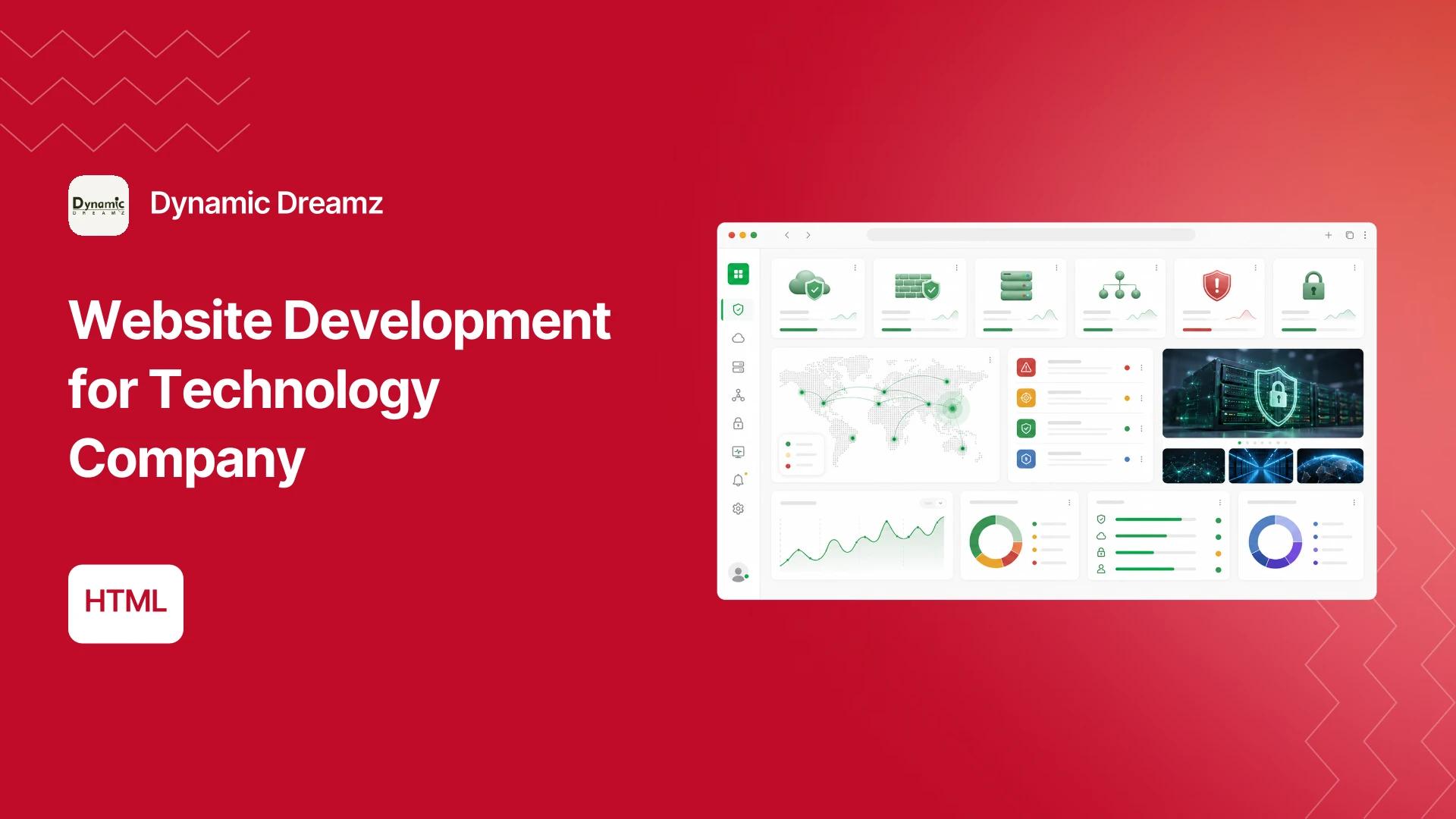 Dynamic DREAMZ

Dynamic Dreamz

Website Development for Technology Company

HTML